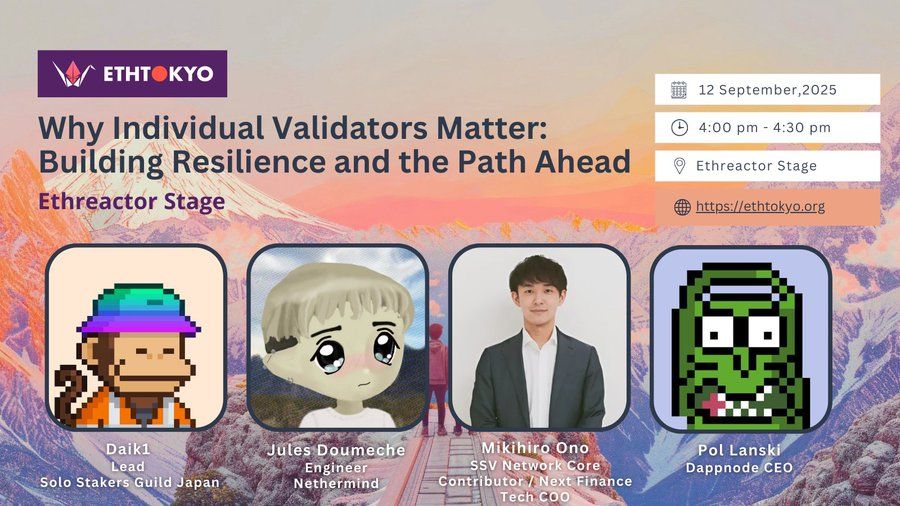 ETHTOKYO

Why Individual Validators Matter: Building Resilience and the Path Ahead

Ethreactor Stage

12 September,2025

4:00 pm - 4:30 pm

Ethreactor Stage

https://ethtokyo.org

Daik1
Lead
Solo Stakers Guild Japan

Jules Doumeche
Engineer
Nethermind

Mikihiro Ono
SSV Network Core Contributor / Next Finance Tech COO

Pol Lanski
Dappnode CEO